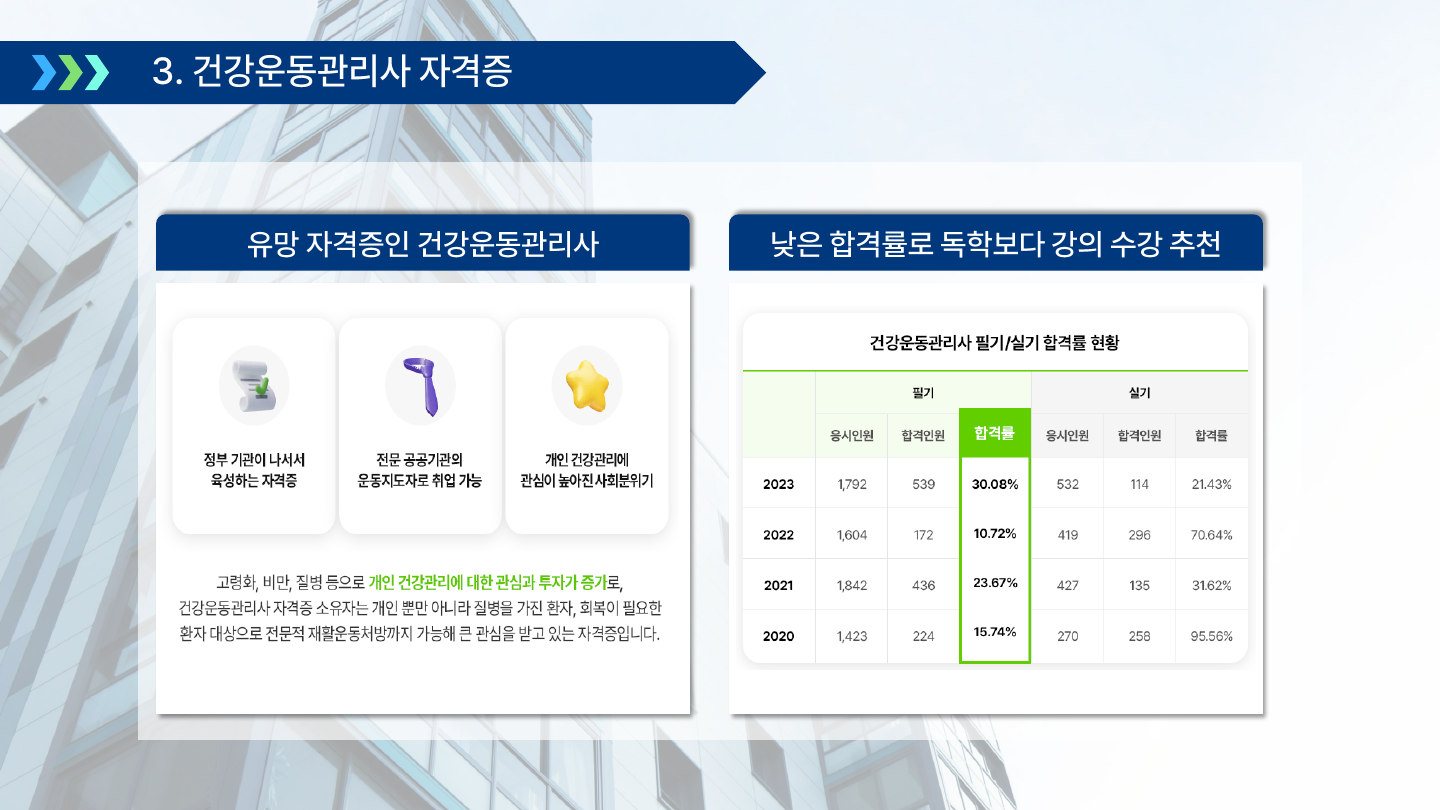 3. 건강운동관리사 자격증

유망 자격증인 건강운동관리사

정부 기관이 나서서 육성하는 자격증

전문 공공기관의 운동지도자로 취업 가능

개인 건강관리에 관심이 높아진 사회분위기

고령화, 비만, 질병 등으로 개인 건강관리에 대한 관심과 투자가 증가로, 건강운동관리사 자격증 소유자는 개인 뿐만 아니라 질병을 가진 환자, 회복이 필요한 환자 대상으로 전문적 재활운동처방까지 가능해 큰 관심을 받고 있는 자격증입니다.

낮은 합격률로 독학보다 강의 수강 추천

건강운동관리사 필기/실기 합격률 현황

| | 필기 | | | 실기 | | |
|---|---|---|---|---|---|---|
| | 응시인원 | 합격인원 | 합격률 | 응시인원 | 합격인원 | 합격률 |
| 2023 | 1,792 | 539 | 30.08% | 532 | 114 | 21.43% |
| 2022 | 1,604 | 172 | 10.72% | 419 | 296 | 70.64% |
| 2021 | 1,842 | 436 | 23.67% | 427 | 135 | 31.62% |
| 2020 | 1,423 | 224 | 15.74% | 270 | 258 | 95.56% |